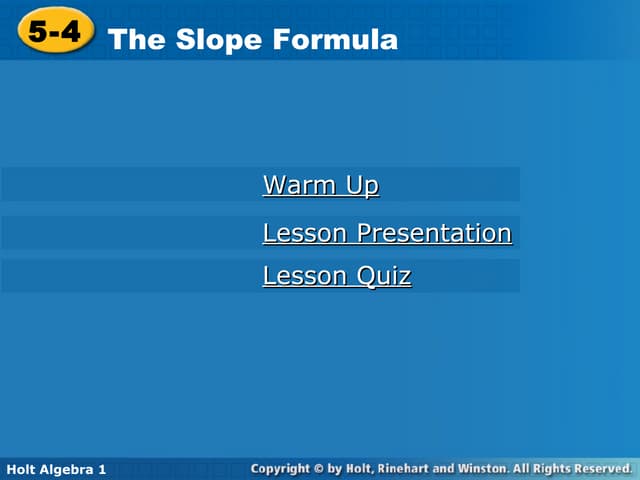 5-4 The Slope Formula

Warm Up

Lesson Presentation

Lesson Quiz

Holt Algebra 1

Copyright © by Holt, Rinehart and Winston. All Rights Reserved.